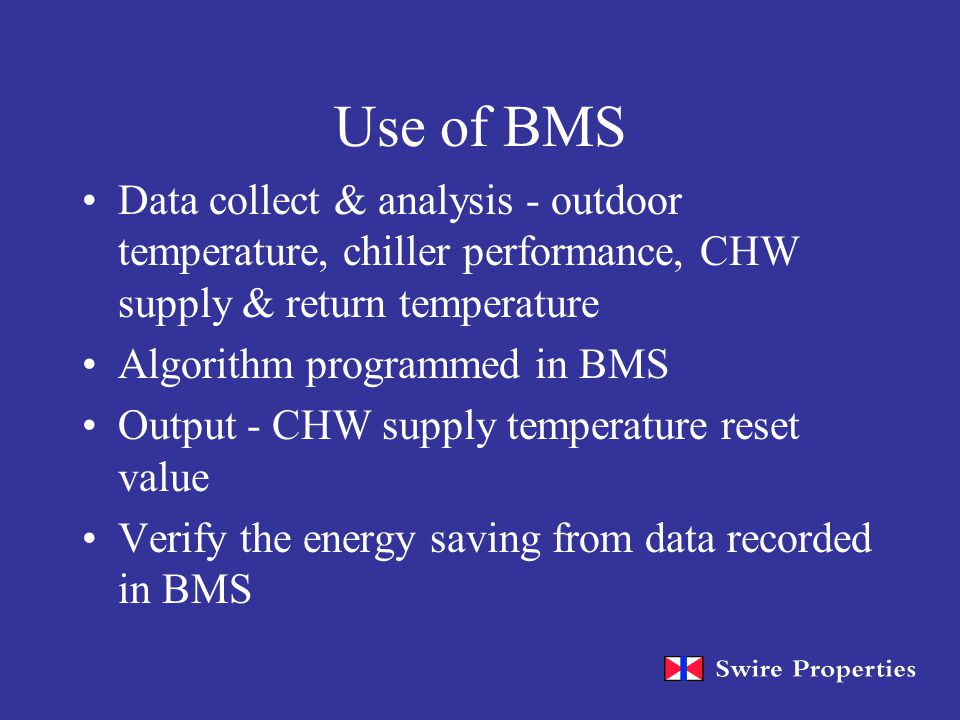 Use of BMS

• Data collect & analysis - outdoor temperature, chiller performance, CHW supply & return temperature
• Algorithm programmed in BMS
• Output - CHW supply temperature reset value
• Verify the energy saving from data recorded in BMS

Swire Properties